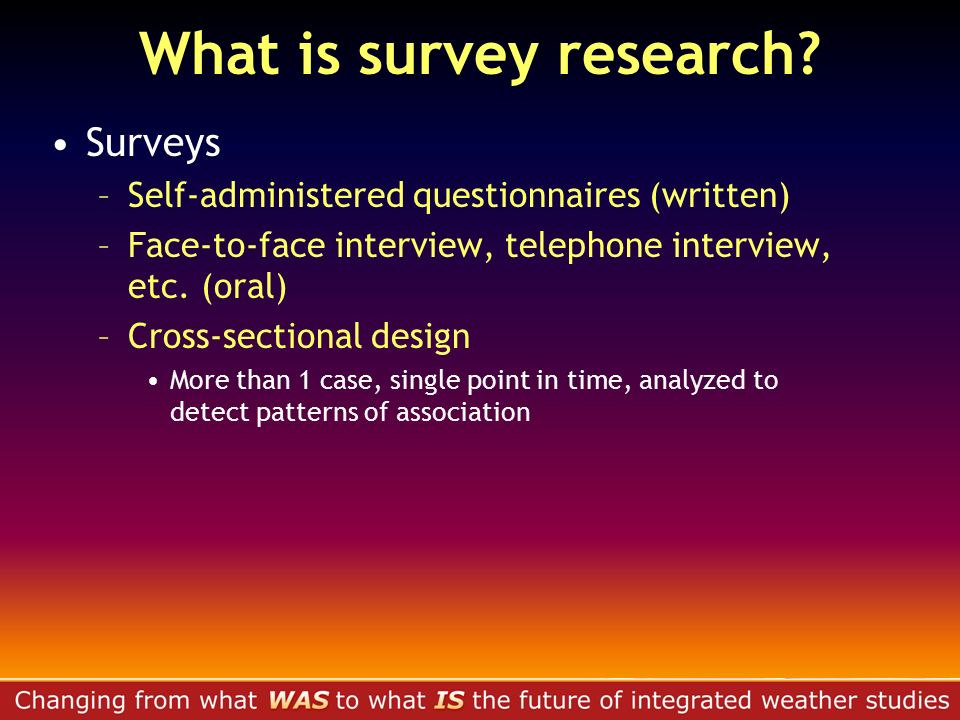 What is survey research?

• Surveys
– Self-administered questionnaires (written)
– Face-to-face interview, telephone interview, etc. (oral)
– Cross-sectional design
• More than 1 case, single point in time, analyzed to detect patterns of association

Changing from what WAS to what IS the future of integrated weather studies